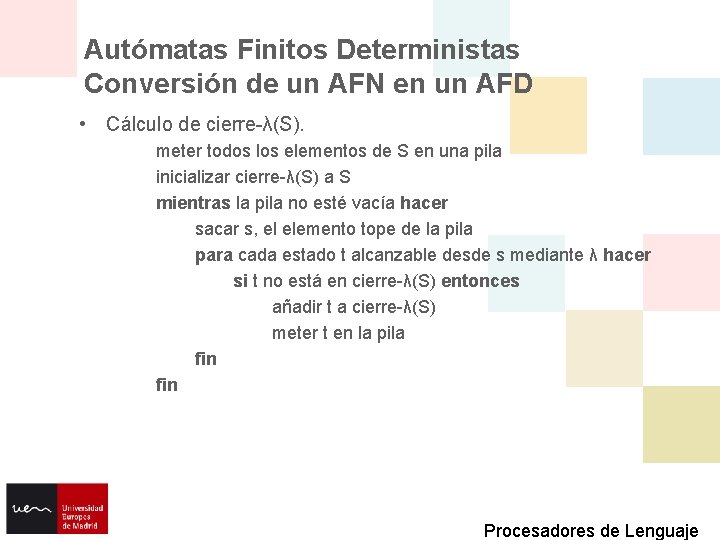 Autómatas Finitos Deterministas
Conversión de un AFN en un AFD

• Cálculo de cierre-λ(S).

meter todos los elementos de S en una pila
inicializar cierre-λ(S) a S
mientras la pila no esté vacía hacer
sacar s, el elemento tope de la pila
para cada estado t alcanzable desde s mediante λ hacer
si t no está en cierre-λ(S) entonces
añadir t a cierre-λ(S)
meter t en la pila
fin
fin

uem Universidad Europea de Madrid

Procesadores de Lenguaje